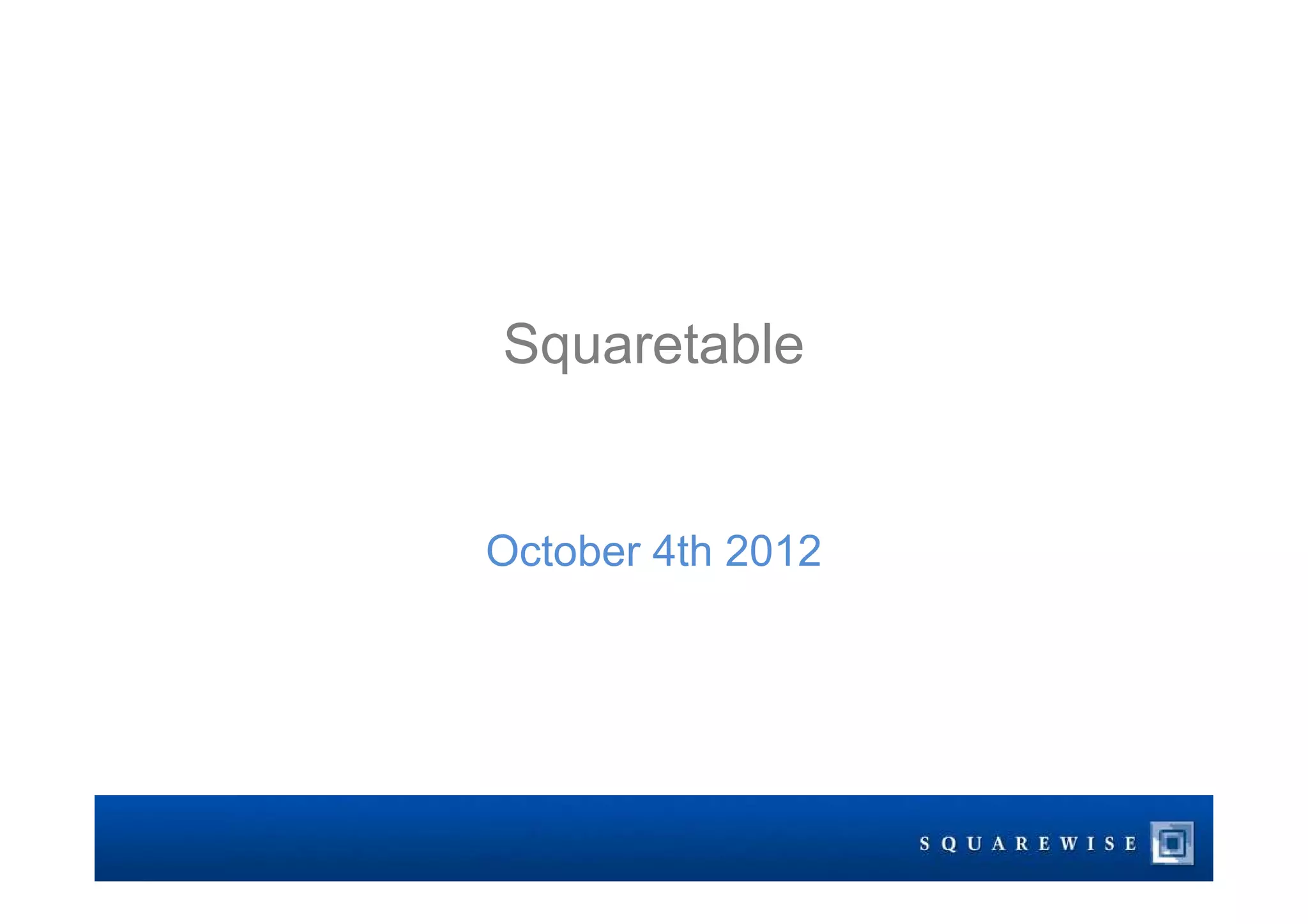 Squaretable

October 4th 2012

SQUAREWISE